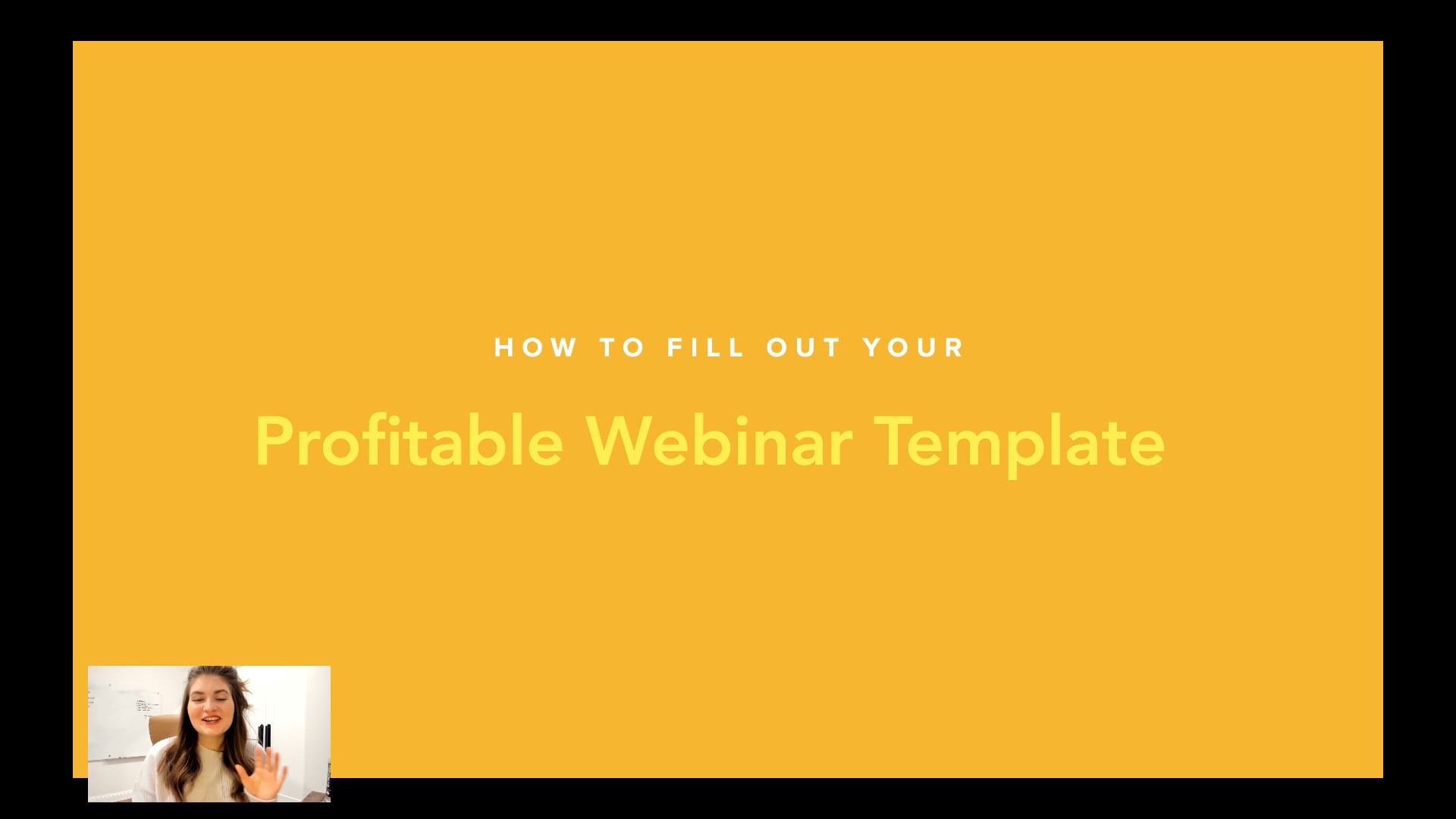 HOW TO FILL OUT YOUR

Profitable Webinar Template